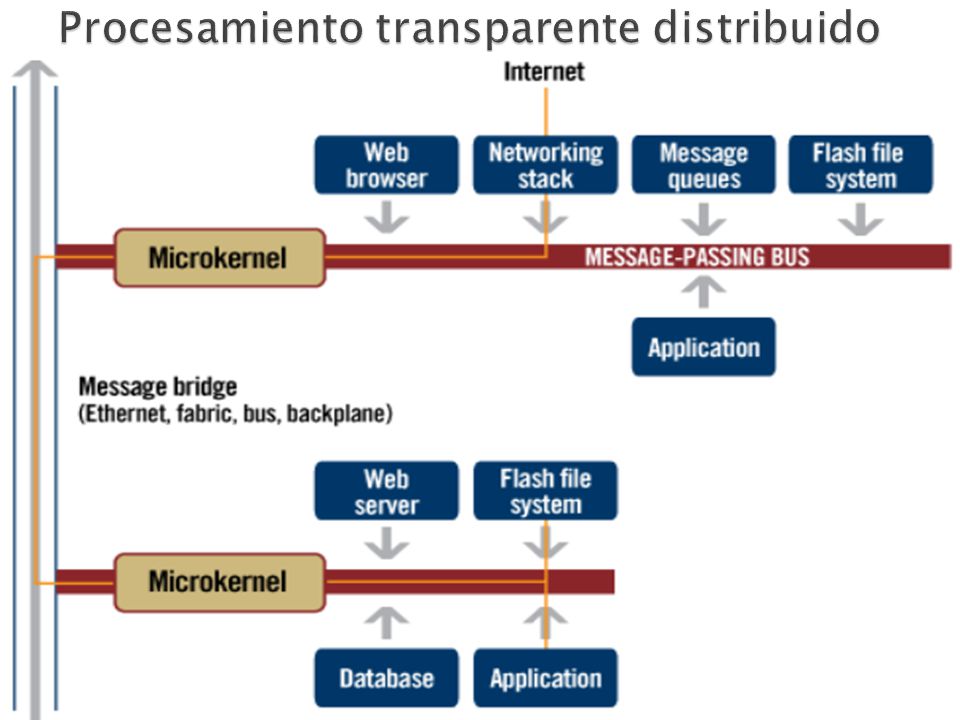 Procesamiento transparente distribuido

Internet

Web browser

Networking stack

Message queues

Flash file system

Microkernel

MESSAGE-PASSING BUS

Application

Message bridge
(Ethernet, fabric, bus, backplane)

Web server

Flash file system

Microkernel

Database

Application